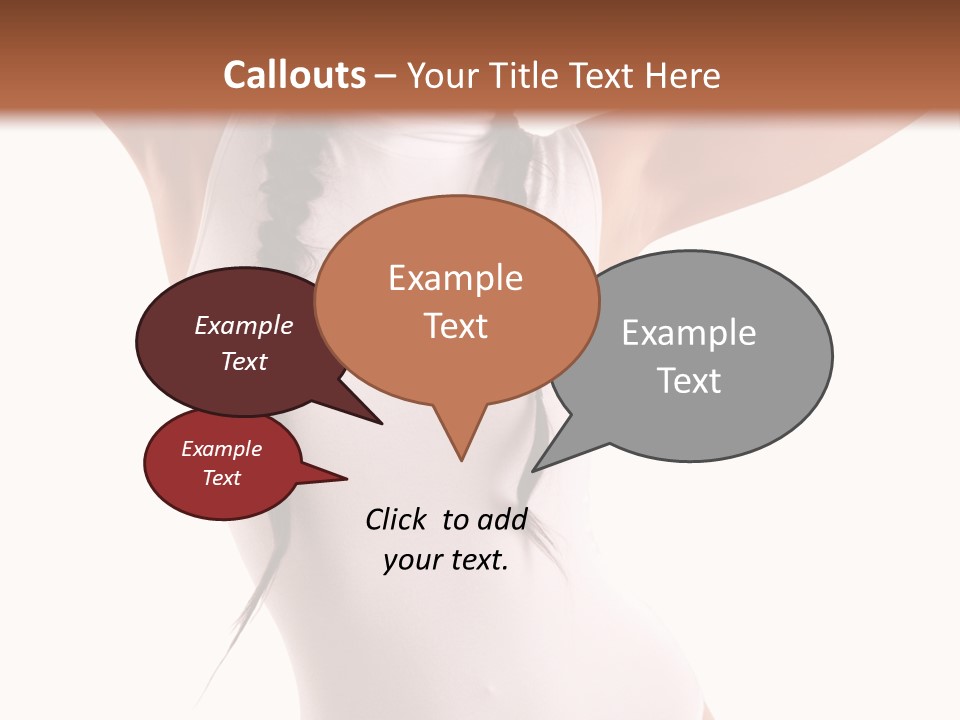 Callouts – Your Title Text Here

Example Text

Example Text

Example Text

Example Text

Click to add your text.